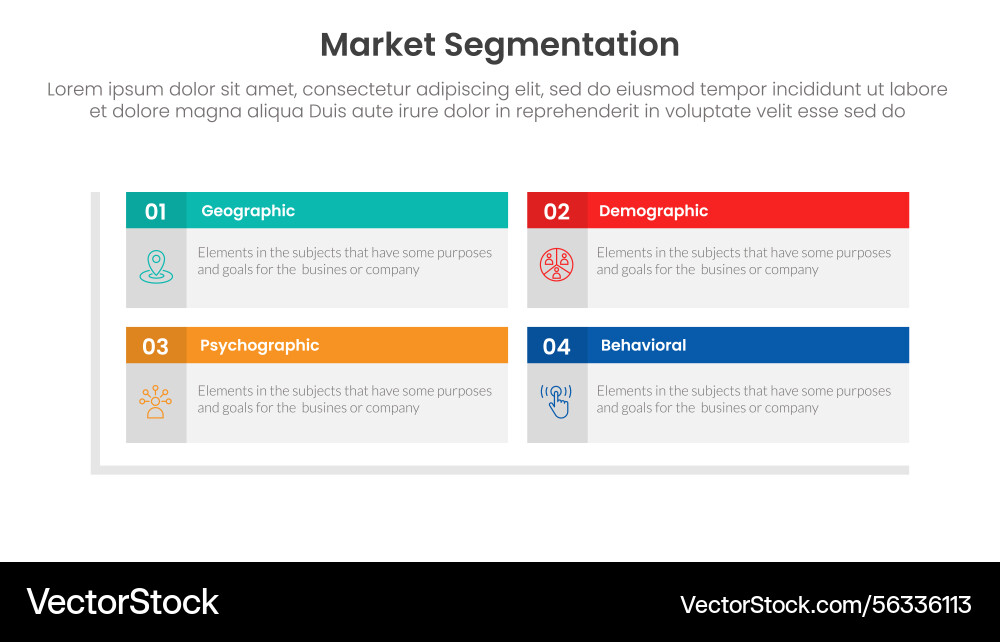 Market Segmentation

Lorem ipsum dolor sit amet, consectetur adipiscing elit, sed do eiusmod tempor incididunt ut labore et dolore magna aliqua Duis aute irure dolor in reprehenderit in voluptate velit esse sed do

01 Geographic

Elements in the subjects that have some purposes and goals for the busines or company

02 Demographic

Elements in the subjects that have some purposes and goals for the busines or company

03 Psychographic

Elements in the subjects that have some purposes and goals for the busines or company

04 Behavioral

Elements in the subjects that have some purposes and goals for the busines or company

VectorStock

VectorStock.com/56336113